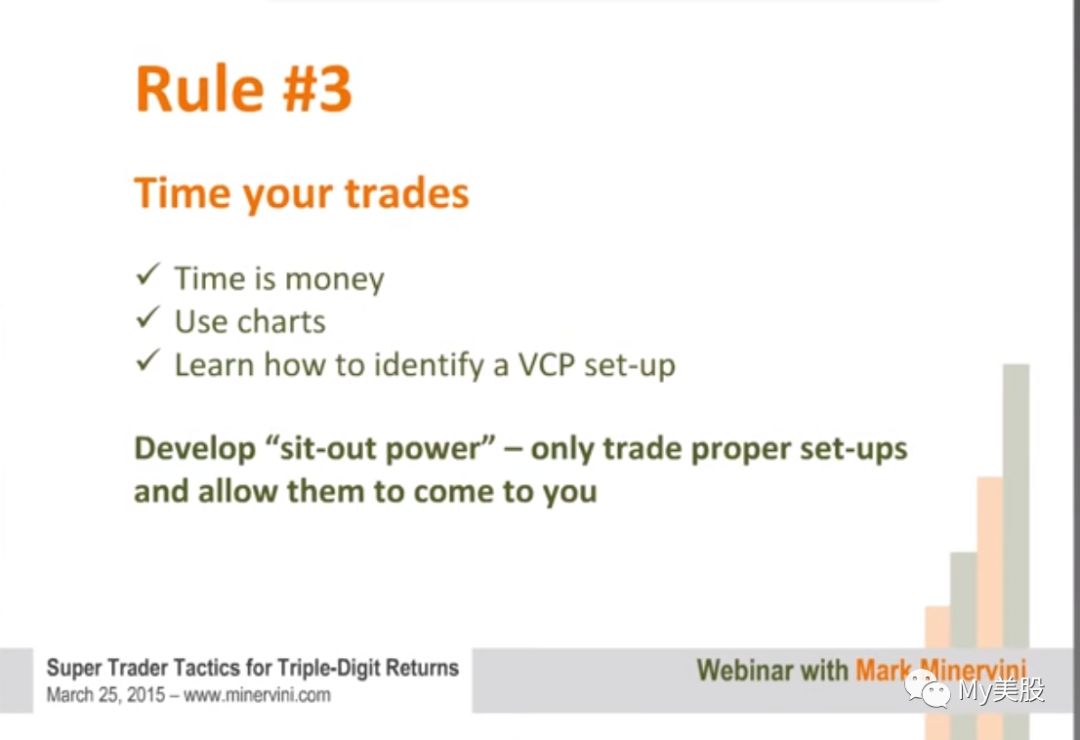 Rule #3

Time your trades

✓ Time is money
✓ Use charts
✓ Learn how to identify a VCP set-up

Develop "sit-out power" – only trade proper set-ups and allow them to come to you

Super Trader Tactics for Triple-Digit Returns
March 25, 2015 – www.minervini.com

Webinar with Mark Minervini

My美股